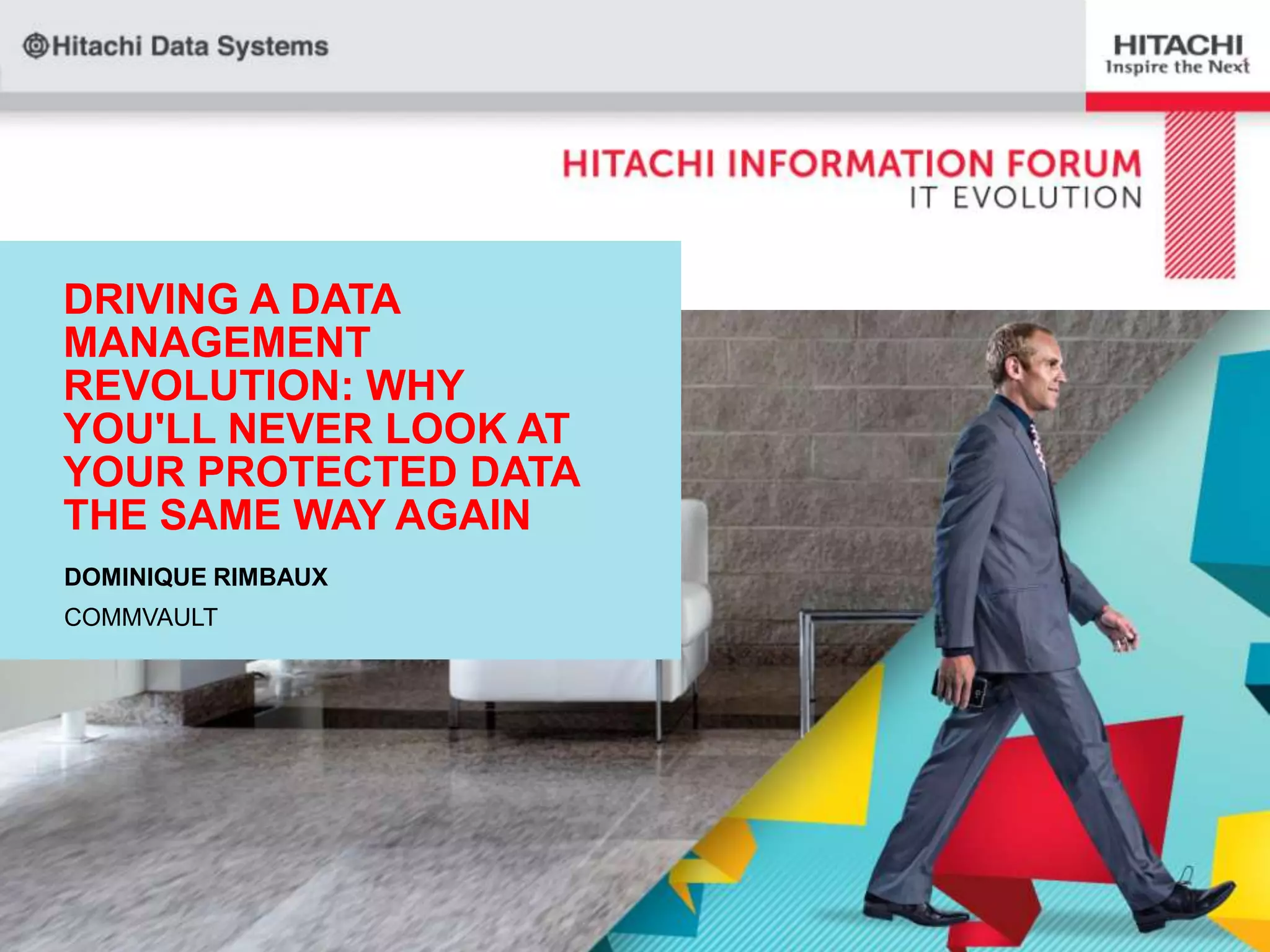 Hitachi Data Systems

HITACHI
Inspire the Next

HITACHI INFORMATION FORUM
IT EVOLUTION

DRIVING A DATA MANAGEMENT REVOLUTION: WHY YOU'LL NEVER LOOK AT YOUR PROTECTED DATA THE SAME WAY AGAIN

DOMINIQUE RIMBAUX

COMMVAULT